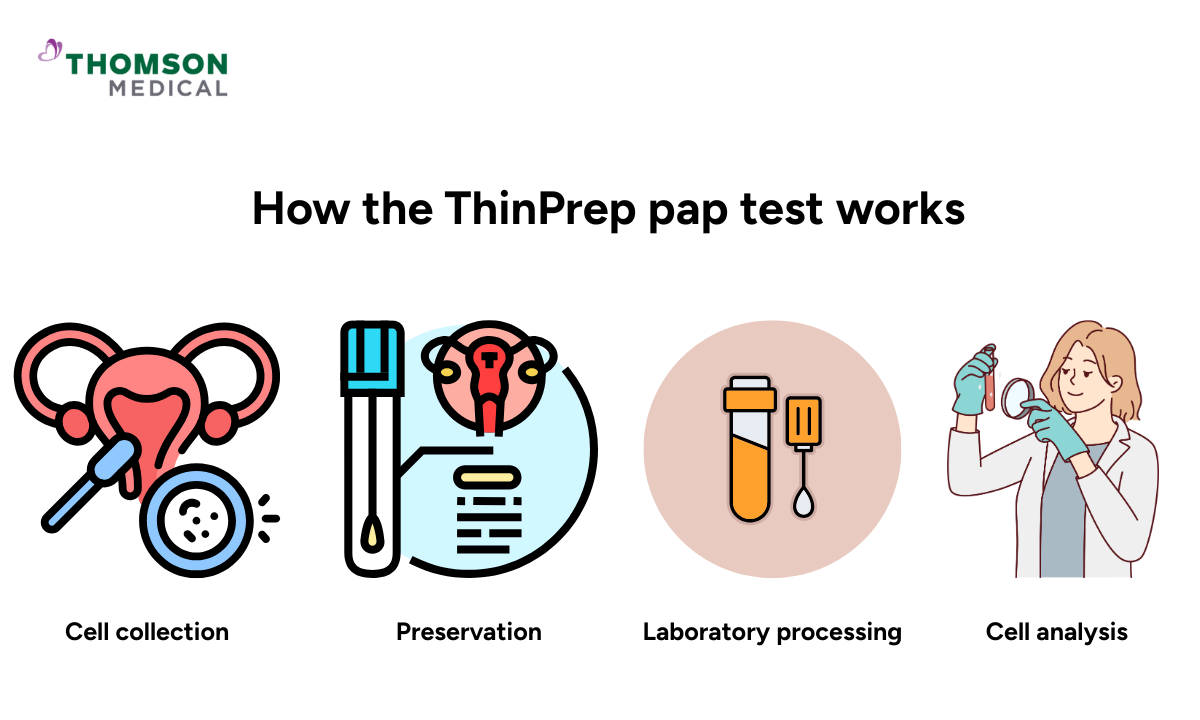 THOMSON
MEDICAL

How the ThinPrep pap test works

Cell collection

Preservation

Laboratory processing

Cell analysis